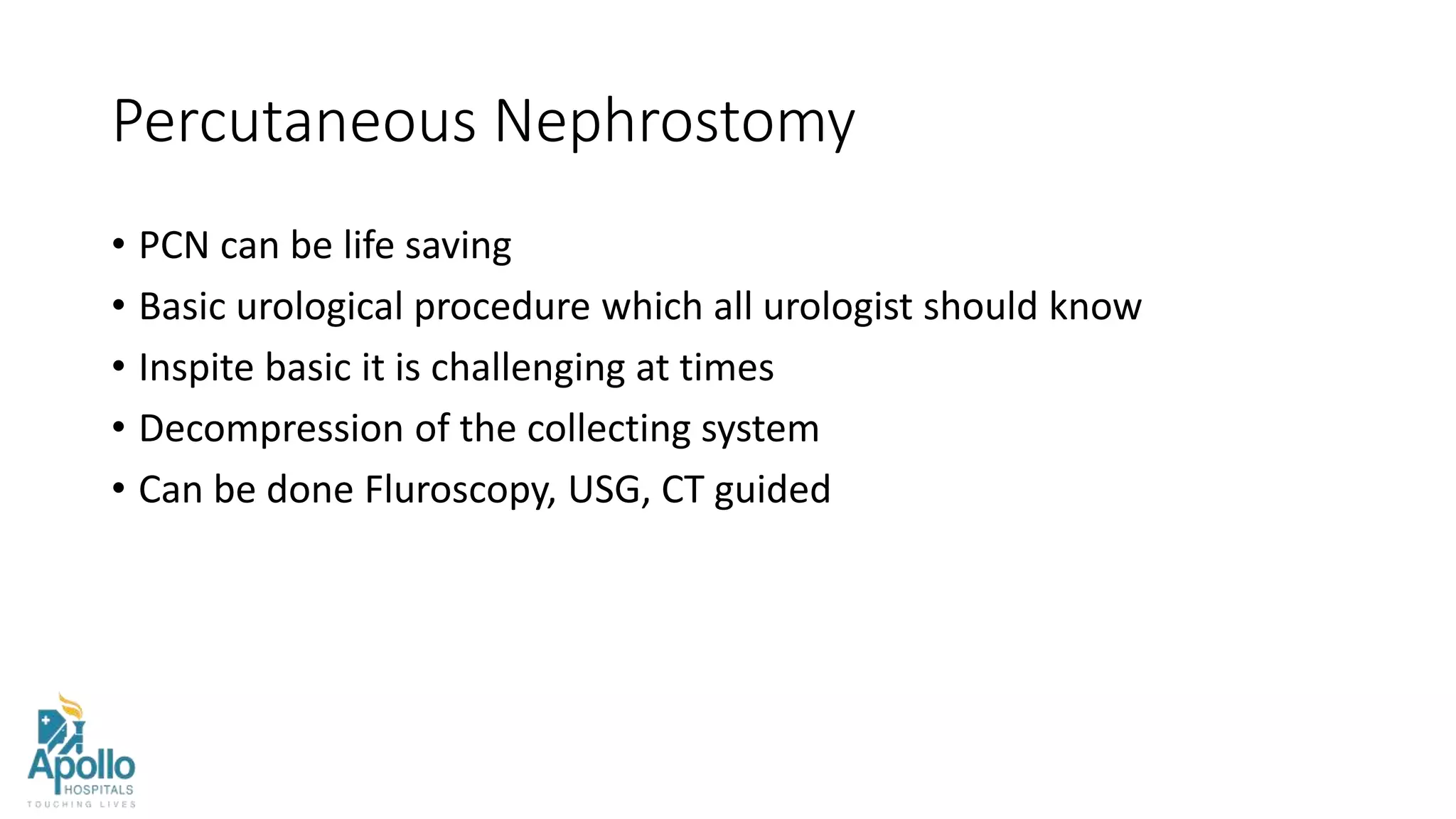 Percutaneous Nephrostomy

• PCN can be life saving
• Basic urological procedure which all urologist should know
• Inspite basic it is challenging at times
• Decompression of the collecting system
• Can be done Fluroscopy, USG, CT guided

Apollo
HOSPITALS
TOUCHING LIVES